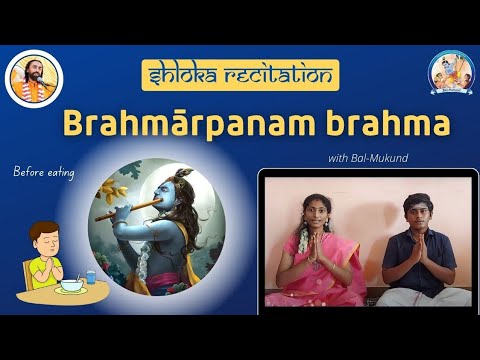 shloka recitation

Brahmārpanam brahma

with Bal-Mukund

Before eating